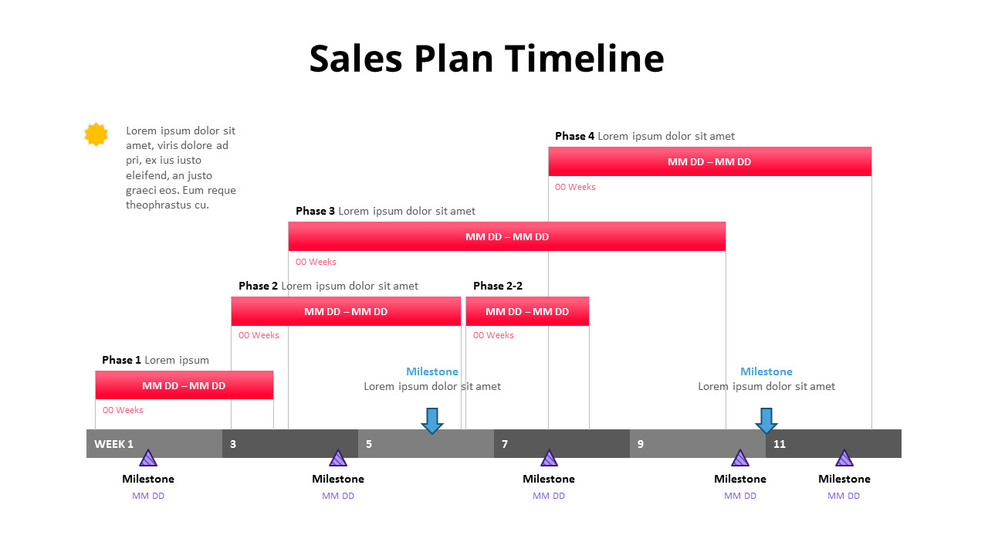 Sales Plan Timeline

Lorem ipsum dolor sit amet, viris dolore ad pri, ex ius iusto eleifend, an justo graeci eos. Eum reque theophrastus cu.

Phase 4 Lorem ipsum dolor sit amet
MM DD – MM DD
00 Weeks

Phase 3 Lorem ipsum dolor sit amet
MM DD – MM DD
00 Weeks

Phase 2 Lorem ipsum dolor sit amet
MM DD – MM DD
00 Weeks

Phase 2-2
MM DD – MM DD
00 Weeks

Phase 1 Lorem ipsum
MM DD – MM DD
00 Weeks

Milestone
Lorem ipsum dolor sit amet

Milestone
Lorem ipsum dolor sit amet

WEEK 1
3
5
7
9
11

Milestone
MM DD

Milestone
MM DD

Milestone
MM DD

Milestone
MM DD

Milestone
MM DD